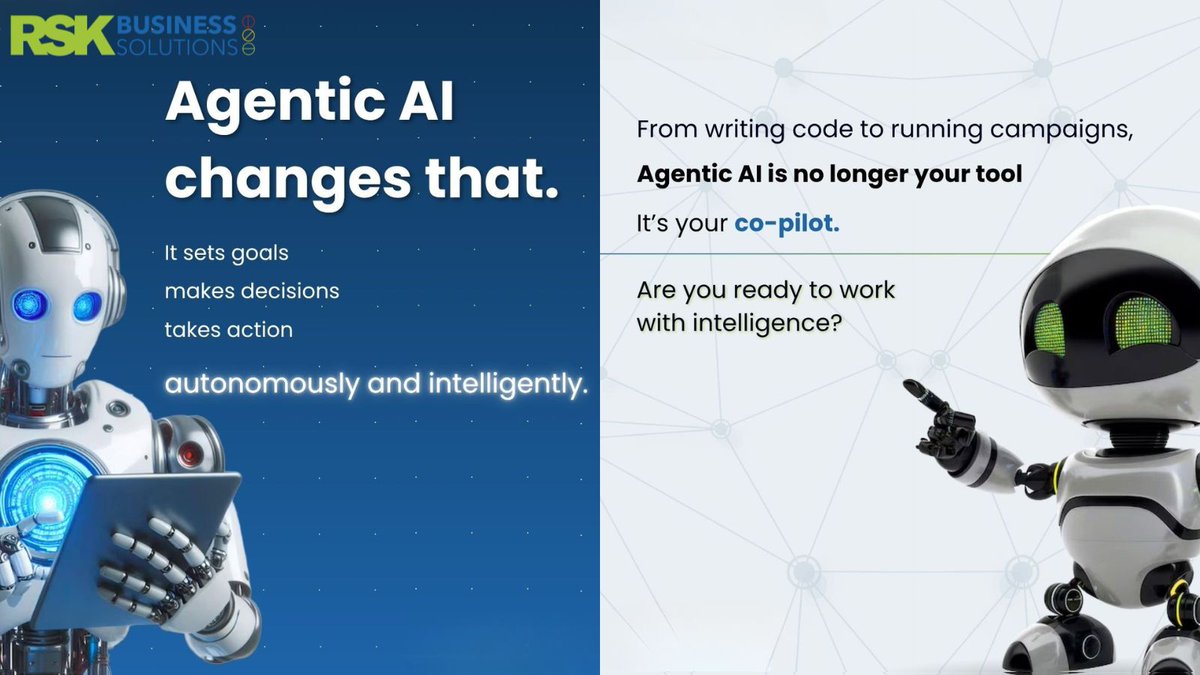 RSK BUSINESS SOLUTIONS

Agentic AI changes that.

It sets goals
makes decisions
takes action

autonomously and intelligently.

From writing code to running campaigns,

Agentic AI is no longer your tool

It's your co-pilot.

Are you ready to work with intelligence?